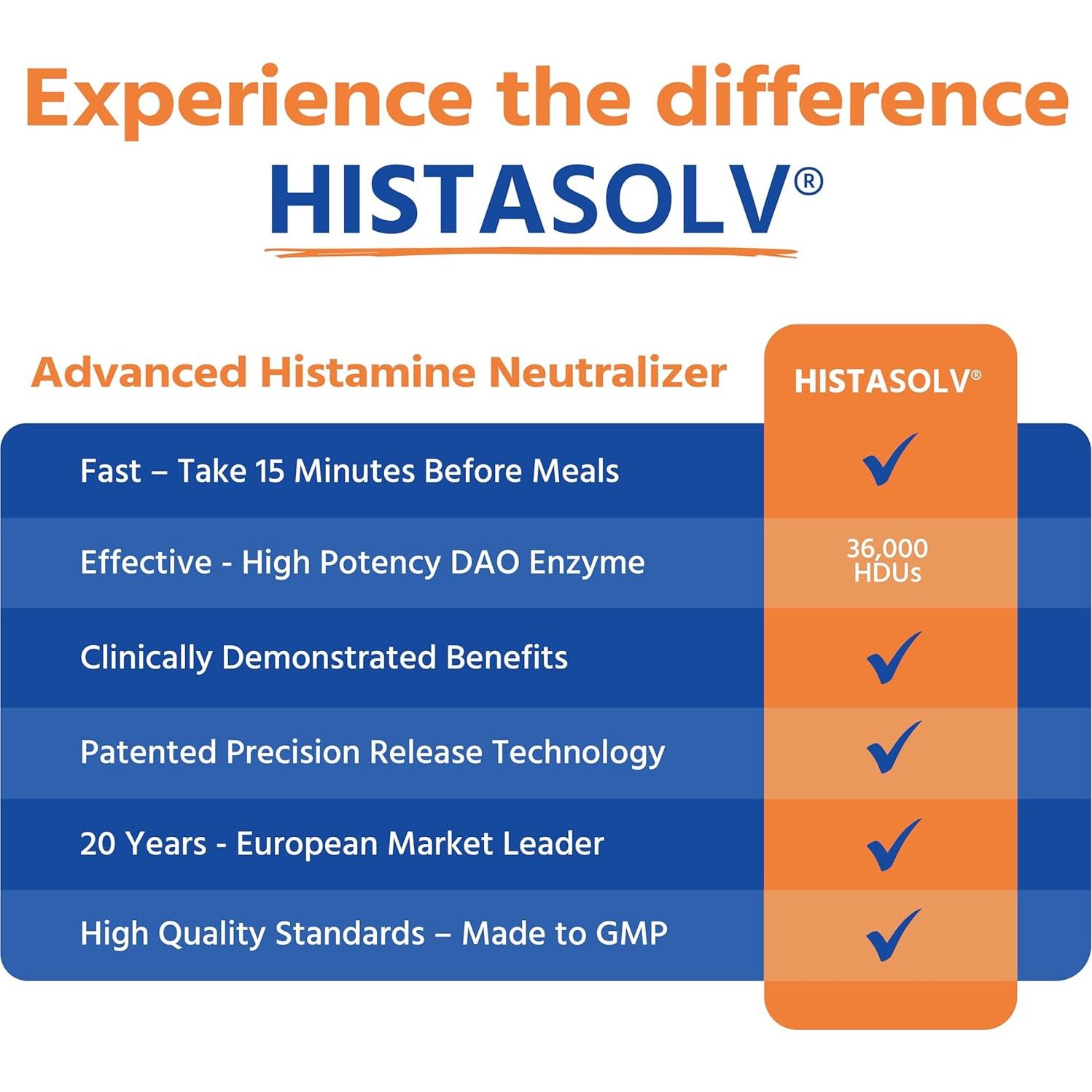 Experience the difference
HISTASOLV®

| Advanced Histamine Neutralizer | HISTASOLV® |
|---|---|
| Fast – Take 15 Minutes Before Meals | ✓ |
| Effective - High Potency DAO Enzyme | 36,000 HDUs |
| Clinically Demonstrated Benefits | ✓ |
| Patented Precision Release Technology | ✓ |
| 20 Years - European Market Leader | ✓ |
| High Quality Standards – Made to GMP | ✓ |